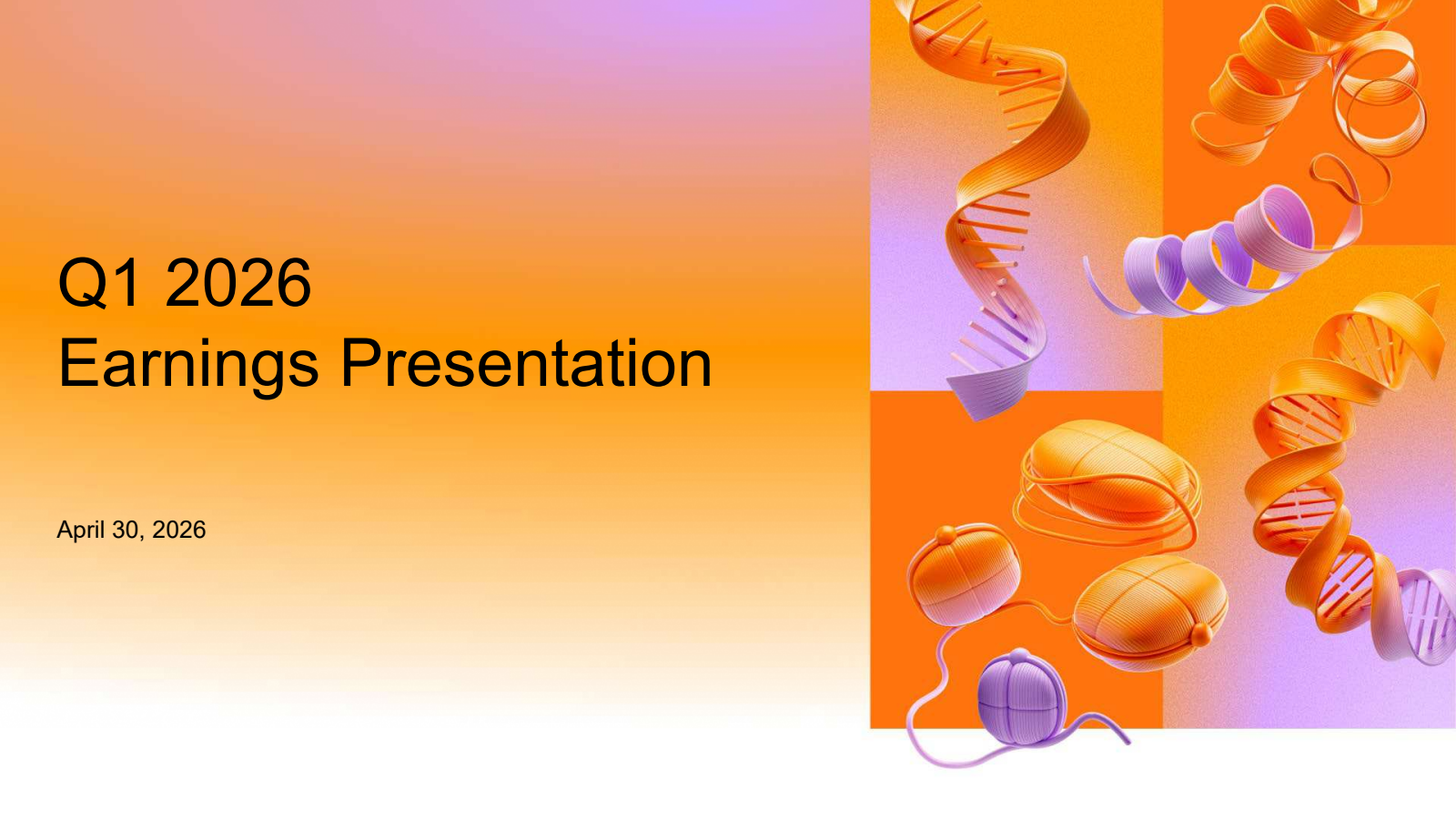 Q1 2026
Earnings Presentation

April 30, 2026